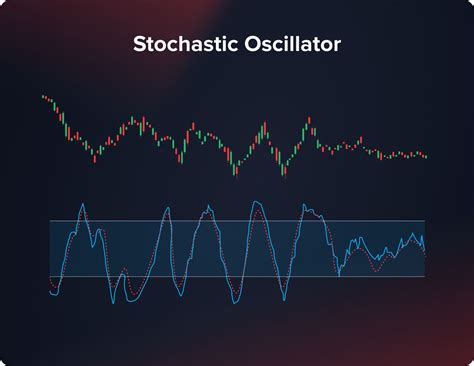 Stochastic Oscillator